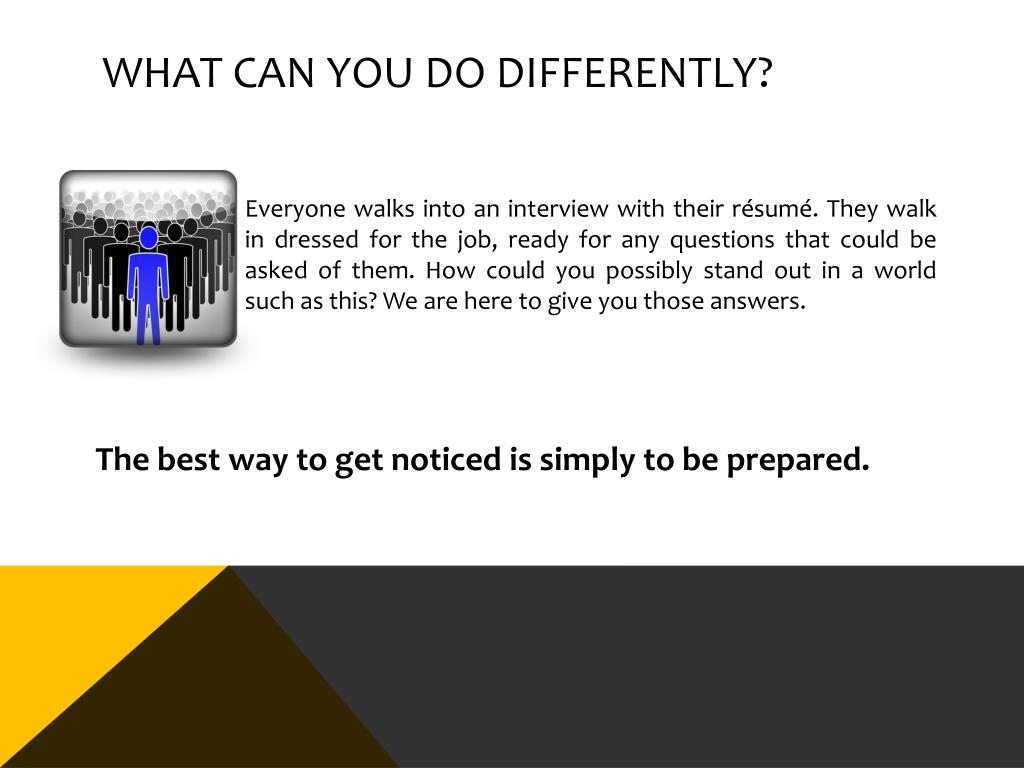 WHAT CAN YOU DO DIFFERENTLY?

Everyone walks into an interview with their résumé. They walk in dressed for the job, ready for any questions that could be asked of them. How could you possibly stand out in a world such as this? We are here to give you those answers.

The best way to get noticed is simply to be prepared.